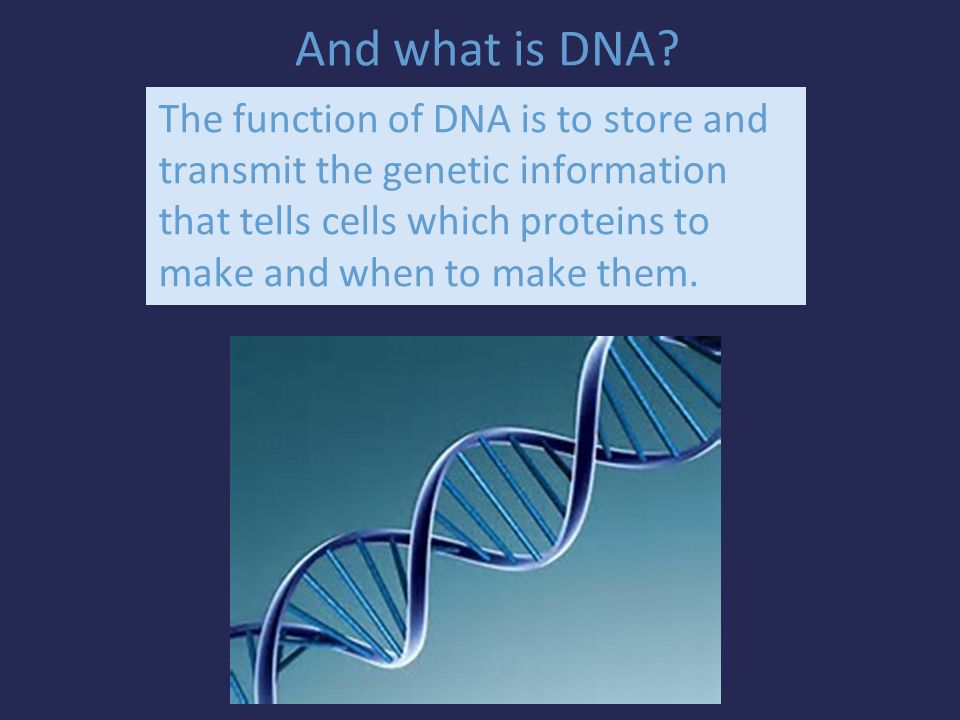 And what is DNA?

The function of DNA is to store and transmit the genetic information that tells cells which proteins to make and when to make them.